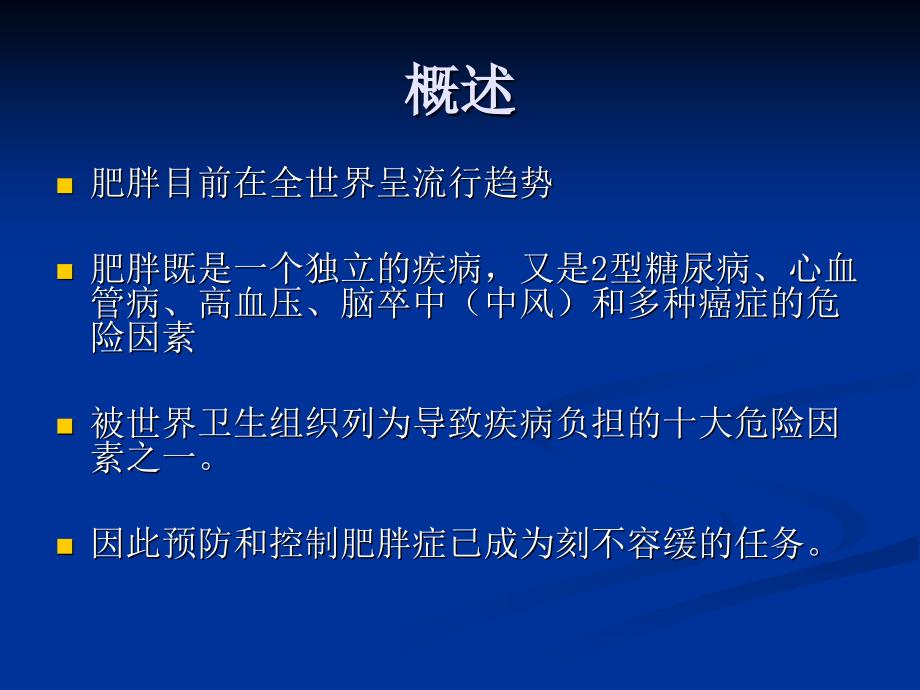 概述

■ 肥胖目前在全世界呈流行趋势

■ 肥胖既是一个独立的疾病，又是2型糖尿病、心血管病、高血压、脑卒中（中风）和多种癌症的危险因素

■ 被世界卫生组织列为导致疾病负担的十大危险因素之一。

■ 因此预防和控制肥胖症已成为刻不容缓的任务。